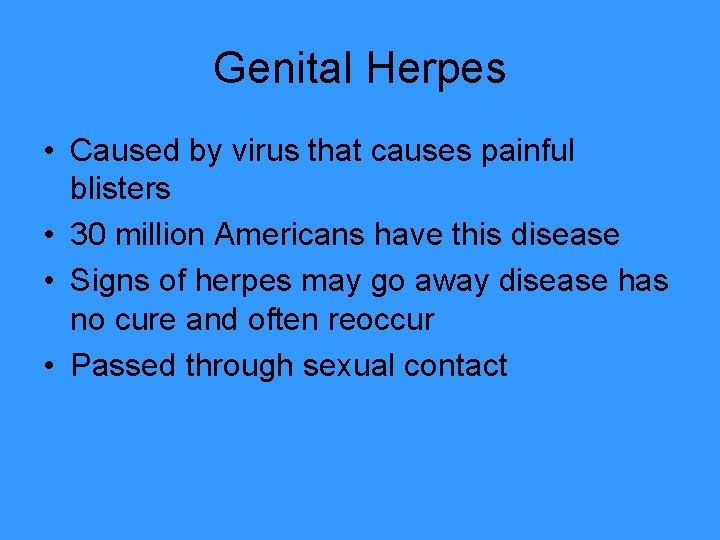 Genital Herpes

• Caused by virus that causes painful blisters
• 30 million Americans have this disease
• Signs of herpes may go away disease has no cure and often reoccur
• Passed through sexual contact